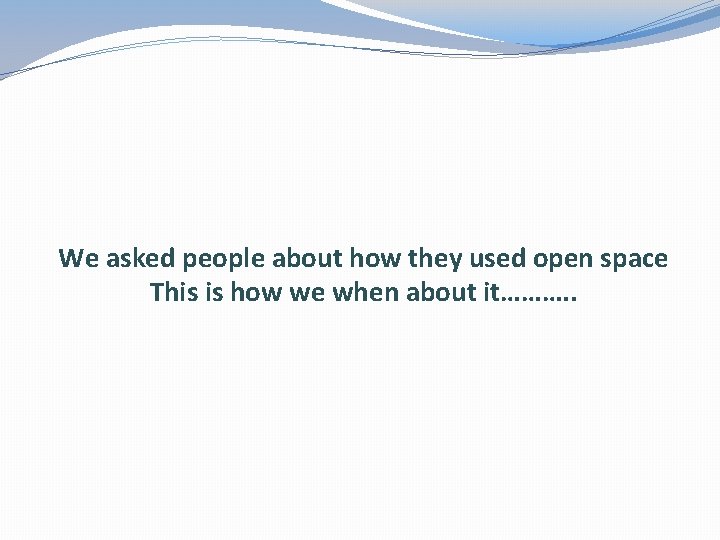 We asked people about how they used open space
This is how we when about it……….